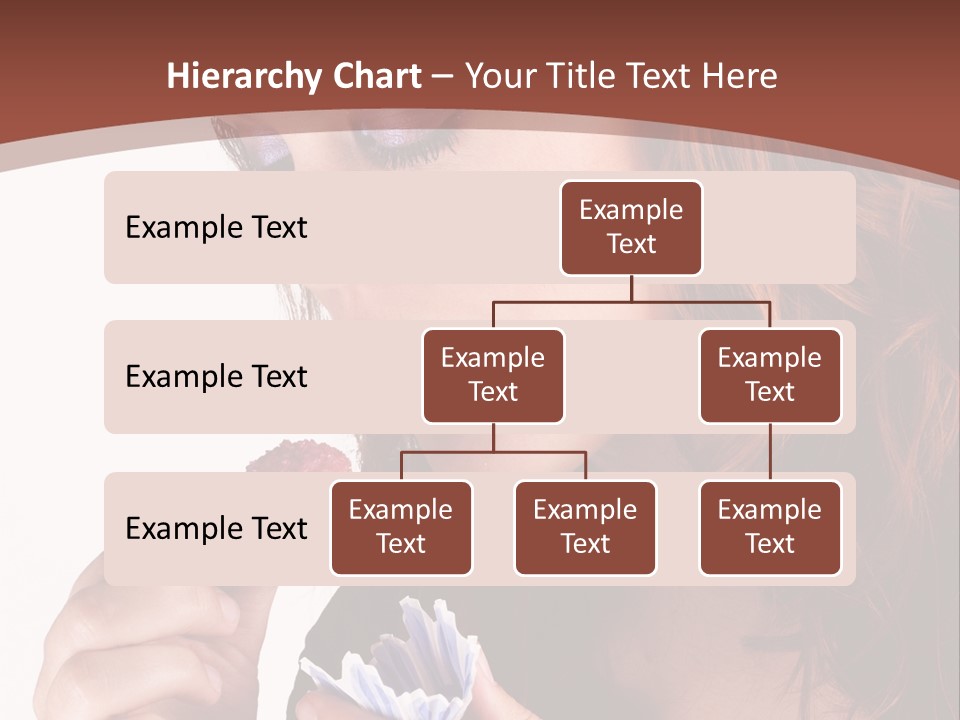 Hierarchy Chart – Your Title Text Here

Example Text

Example Text

Example Text

Example Text

Example Text

Example Text

Example Text

Example Text

Example Text